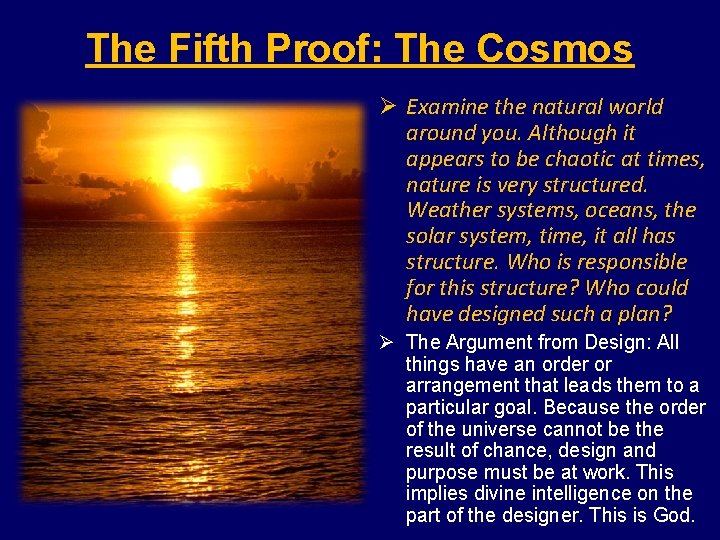 The Fifth Proof: The Cosmos

➢ Examine the natural world around you. Although it appears to be chaotic at times, nature is very structured. Weather systems, oceans, the solar system, time, it all has structure. Who is responsible for this structure? Who could have designed such a plan?

➢ The Argument from Design: All things have an order or arrangement that leads them to a particular goal. Because the order of the universe cannot be the result of chance, design and purpose must be at work. This implies divine intelligence on the part of the designer. This is God.